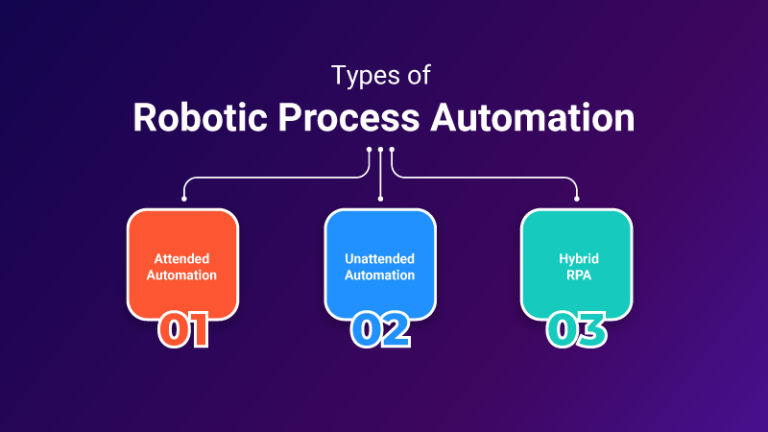 Types of
Robotic Process Automation

Attended Automation
01

Unattended Automation
02

Hybrid RPA
03